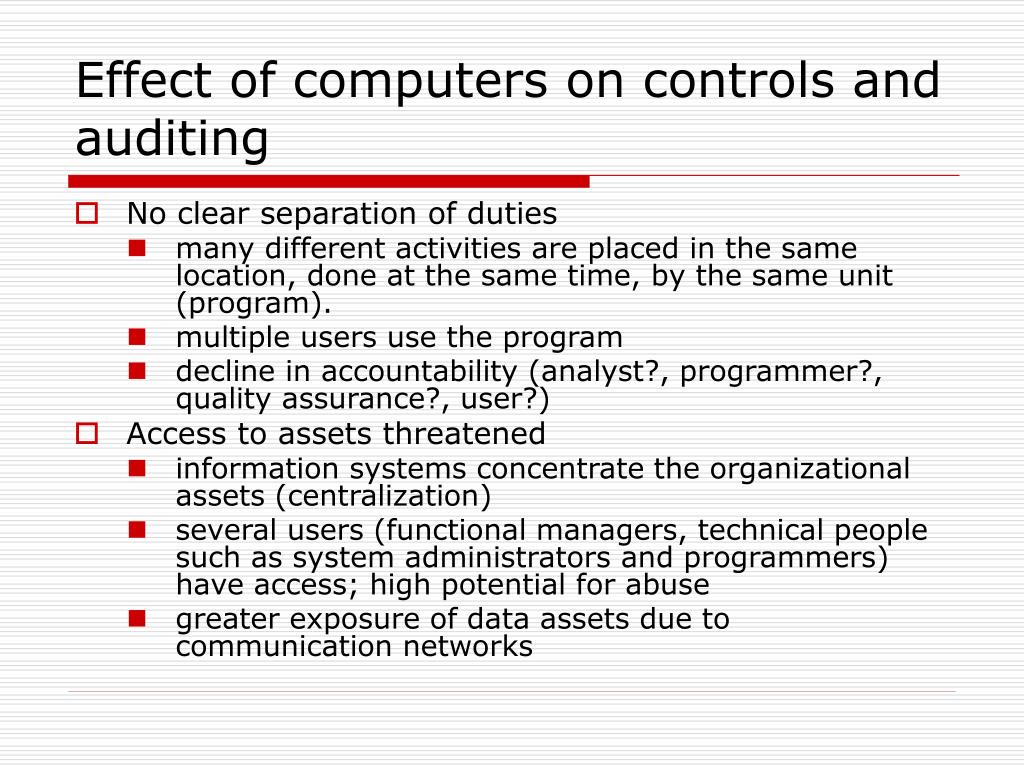 Effect of computers on controls and auditing

- No clear separation of duties
  - many different activities are placed in the same location, done at the same time, by the same unit (program).
  - multiple users use the program
  - decline in accountability (analyst?, programmer?, quality assurance?, user?)
- Access to assets threatened
  - information systems concentrate the organizational assets (centralization)
  - several users (functional managers, technical people such as system administrators and programmers) have access; high potential for abuse
  - greater exposure of data assets due to communication networks